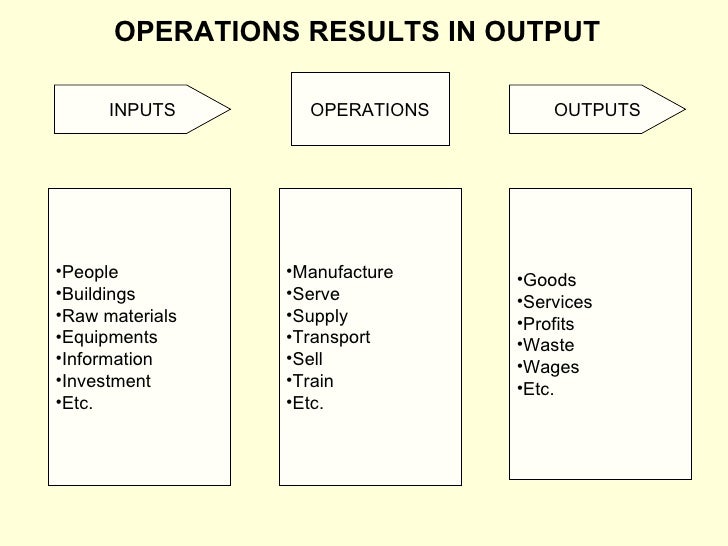 OPERATIONS RESULTS IN OUTPUT

INPUTS

OPERATIONS

OUTPUTS

•People
•Buildings
•Raw materials
•Equipments
•Information
•Investment
•Etc.

•Manufacture
•Serve
•Supply
•Transport
•Sell
•Train
•Etc.

•Goods
•Services
•Profits
•Waste
•Wages
•Etc.